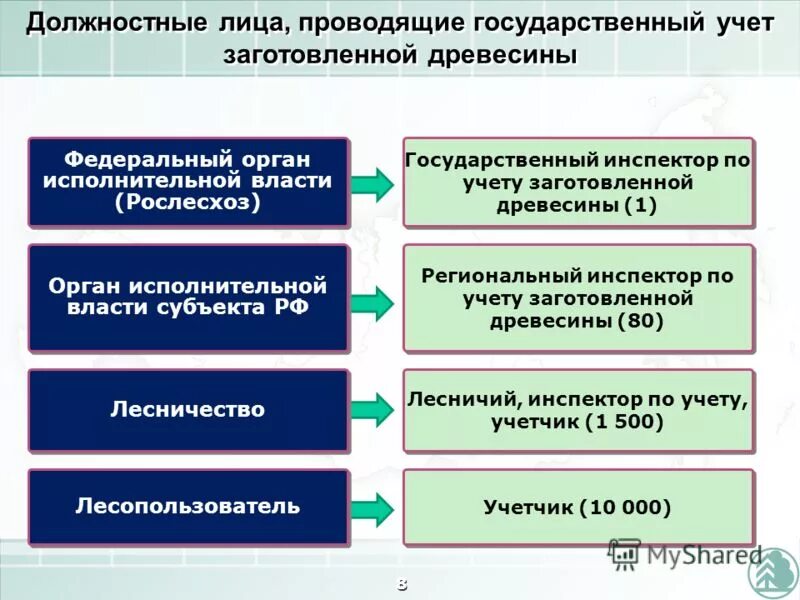 Должностные лица, проводящие государственный учет заготовленной древесины

Федеральный орган исполнительной власти (Рослесхоз)

Государственный инспектор по учету заготовленной древесины (1)

Орган исполнительной власти субъекта РФ

Региональный инспектор по учету заготовленной древесины (80)

Лесничество

Лесничий, инспектор по учету, учетчик (1 500)

Лесопользователь

Учетчик (10 000)

MyShared

8